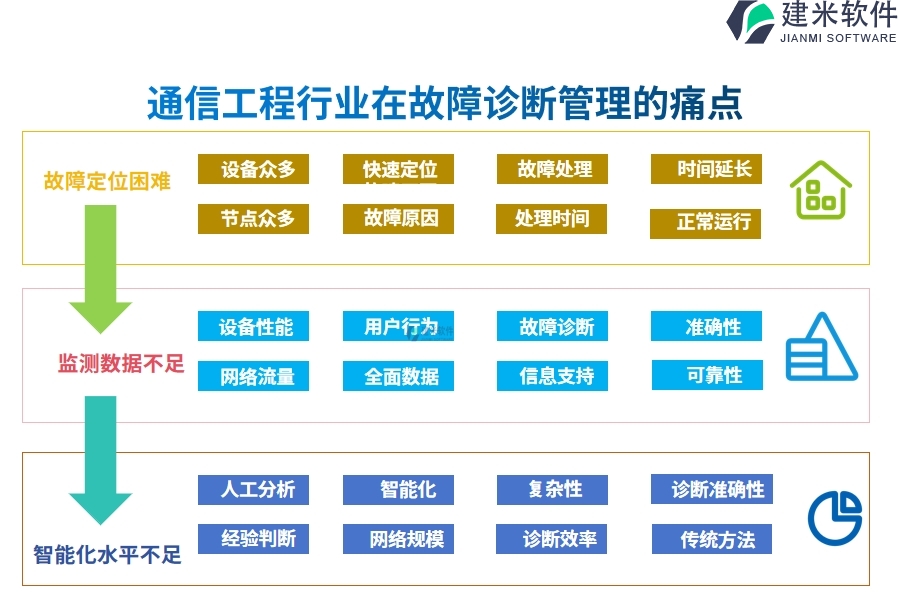 建米软件
JIANMI SOFTWARE

通信工程行业在故障诊断管理的痛点

故障定位困难

设备众多
快速定位
故障处理
时间延长
节点众多
故障原因
处理时间
正常运行

监测数据不足

设备性能
用户行为
故障诊断
准确性
网络流量
全面数据
信息支持
可靠性

智能化水平不足

人工分析
智能化
复杂性
诊断准确性
经验判断
网络规模
诊断效率
传统方法